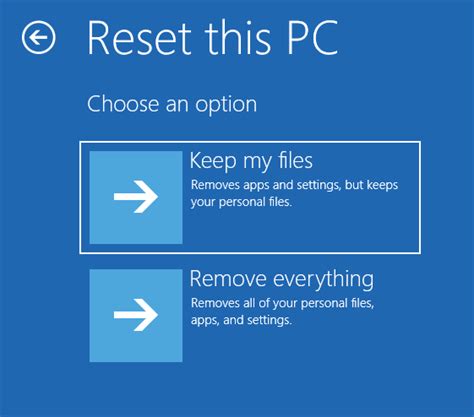 Reset this PC

Choose an option

Keep my files
Removes apps and settings, but keeps your personal files.

Remove everything
Removes all of your personal files, apps, and settings.